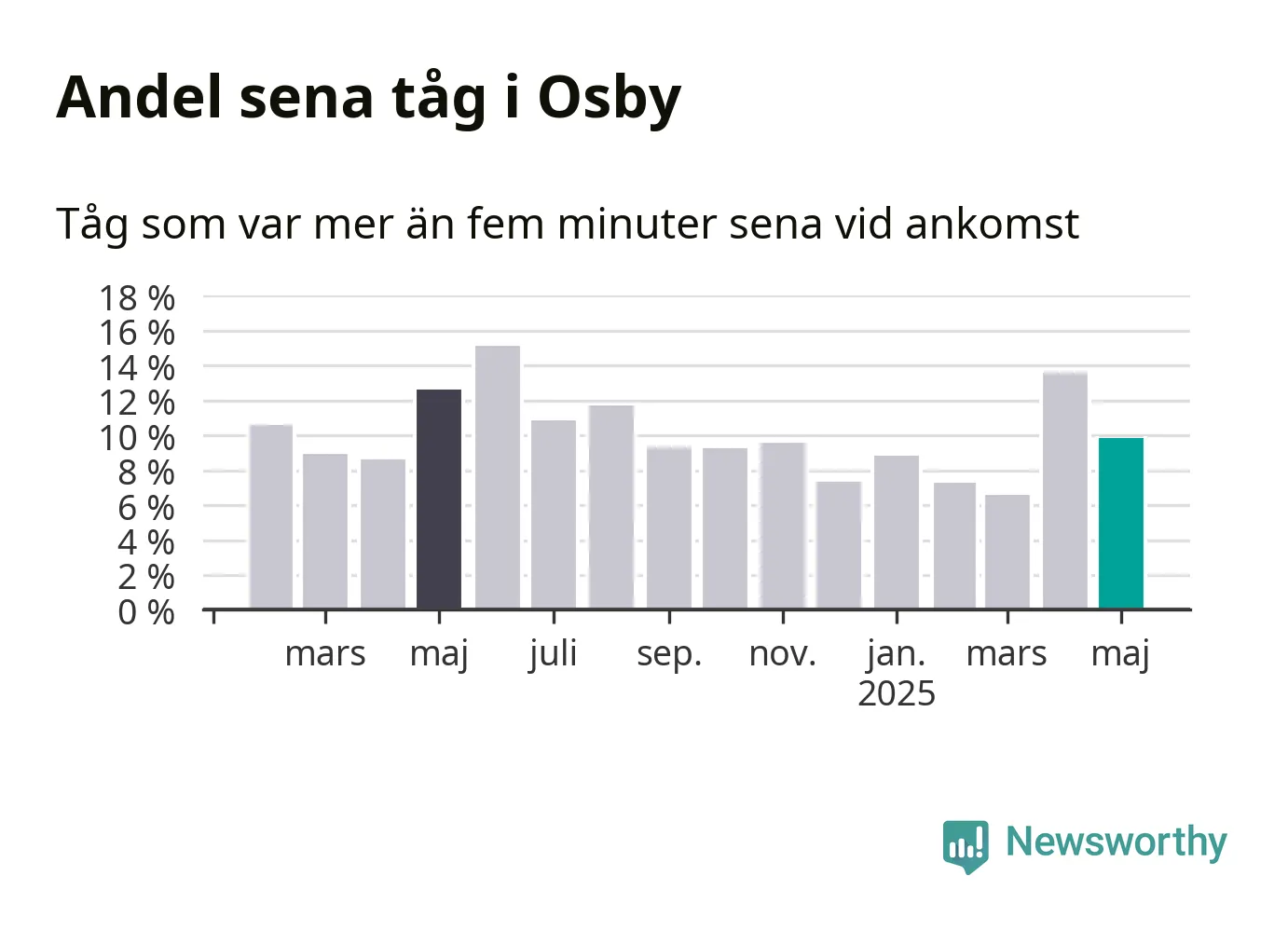 Andel sena tåg i Osby

Tåg som var mer än fem minuter sena vid ankomst

18 %
16 %
14 %
12 %
10 %
8 %
6 %
4 %
2 %
0 %

mars maj juli sep. nov. jan. 2025 mars maj

Newsworthy